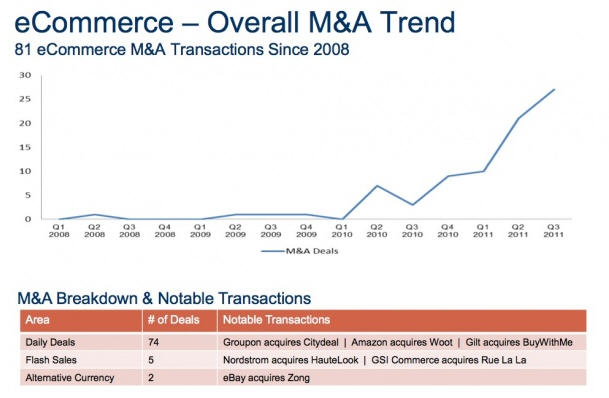 eCommerce – Overall M&A Trend
81 eCommerce M&A Transactions Since 2008

30
25
20
15
10
5
0

Q1 2008
Q2 2008
Q3 2008
Q4 2008
Q1 2009
Q2 2009
Q3 2009
Q4 2009
Q1 2010
Q2 2010
Q3 2010
Q4 2010
Q1 2011
Q2 2011
Q3 2011

M&A Deals

M&A Breakdown & Notable Transactions

| Area | # of Deals | Notable Transactions |
|---|---|---|
| Daily Deals | 74 | Groupon acquires Citydeal \| Amazon acquires Woot \| Gilt acquires BuyWithMe |
| Flash Sales | 5 | Nordstrom acquires HauteLook \| GSI Commerce acquires Rue La La |
| Alternative Currency | 2 | eBay acquires Zong |